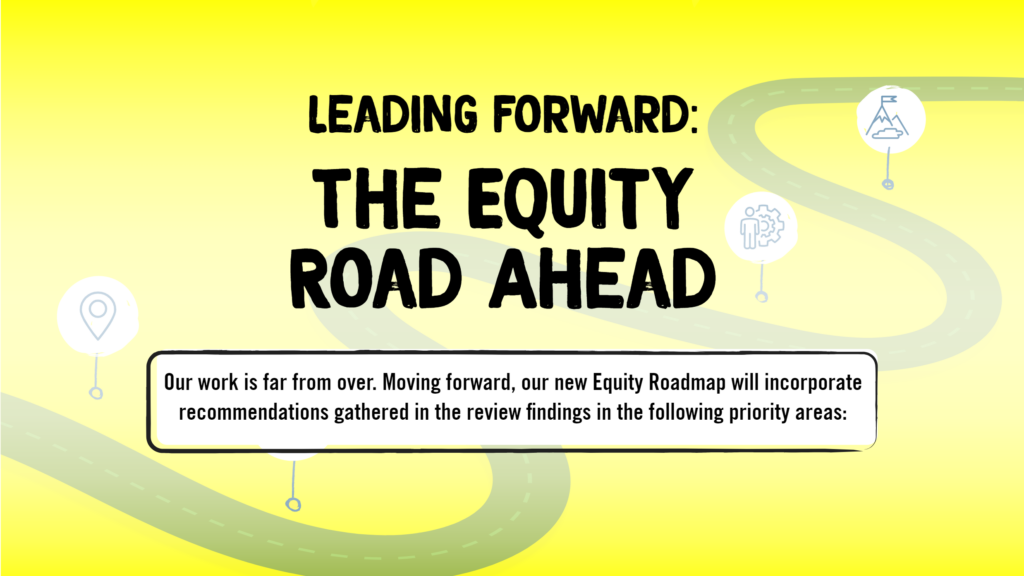 LEADING FORWARD:

THE EQUITY ROAD AHEAD

Our work is far from over. Moving forward, our new Equity Roadmap will incorporate recommendations gathered in the review findings in the following priority areas: